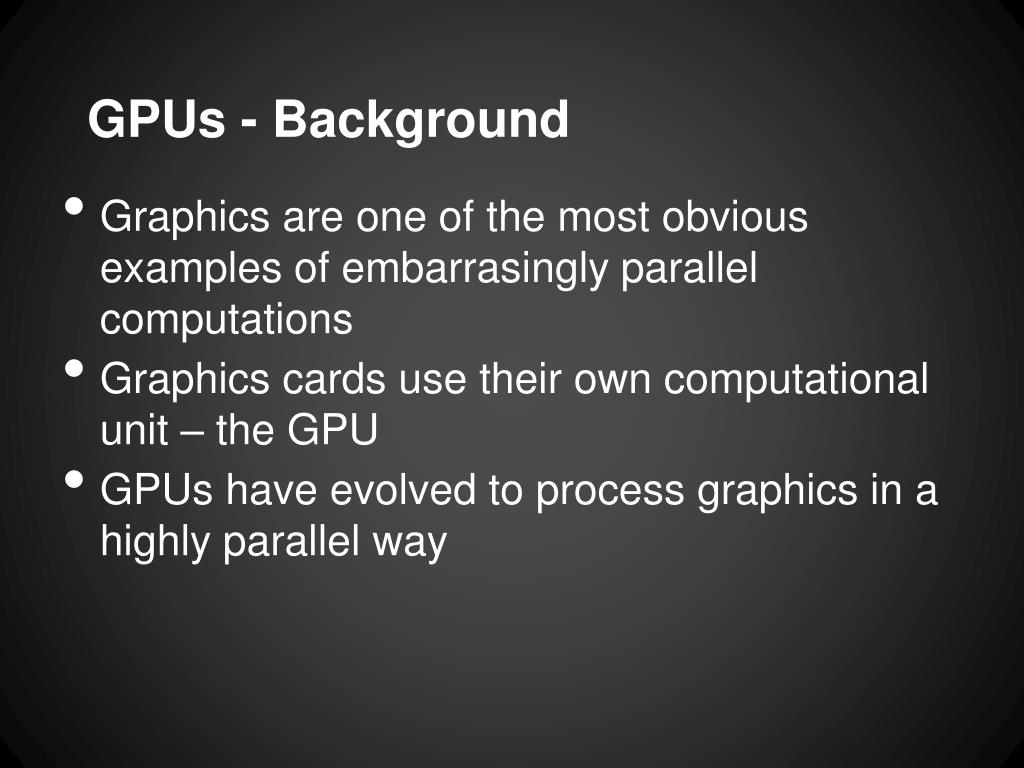 GPUs - Background

• Graphics are one of the most obvious examples of embarrasingly parallel computations
• Graphics cards use their own computational unit – the GPU
• GPUs have evolved to process graphics in a highly parallel way